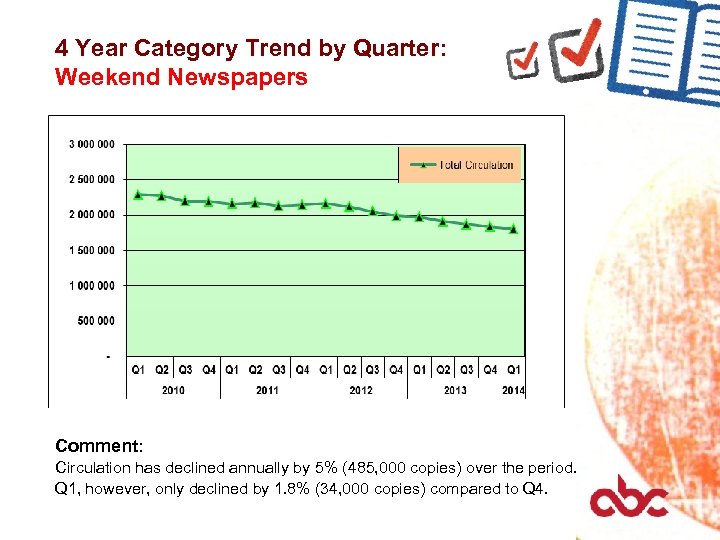 4 Year Category Trend by Quarter:
Weekend Newspapers

3 000 000
2 500 000
2 000 000
1 500 000
1 000 000
500 000
-

Total Circulation

Q1 Q2 Q3 Q4 Q1 Q2 Q3 Q4 Q1 Q2 Q3 Q4 Q1 Q2 Q3 Q4 Q1
2010 2011 2012 2013 2014

Comment:
Circulation has declined annually by 5% (485,000 copies) over the period. Q1, however, only declined by 1.8% (34,000 copies) compared to Q4.

abc